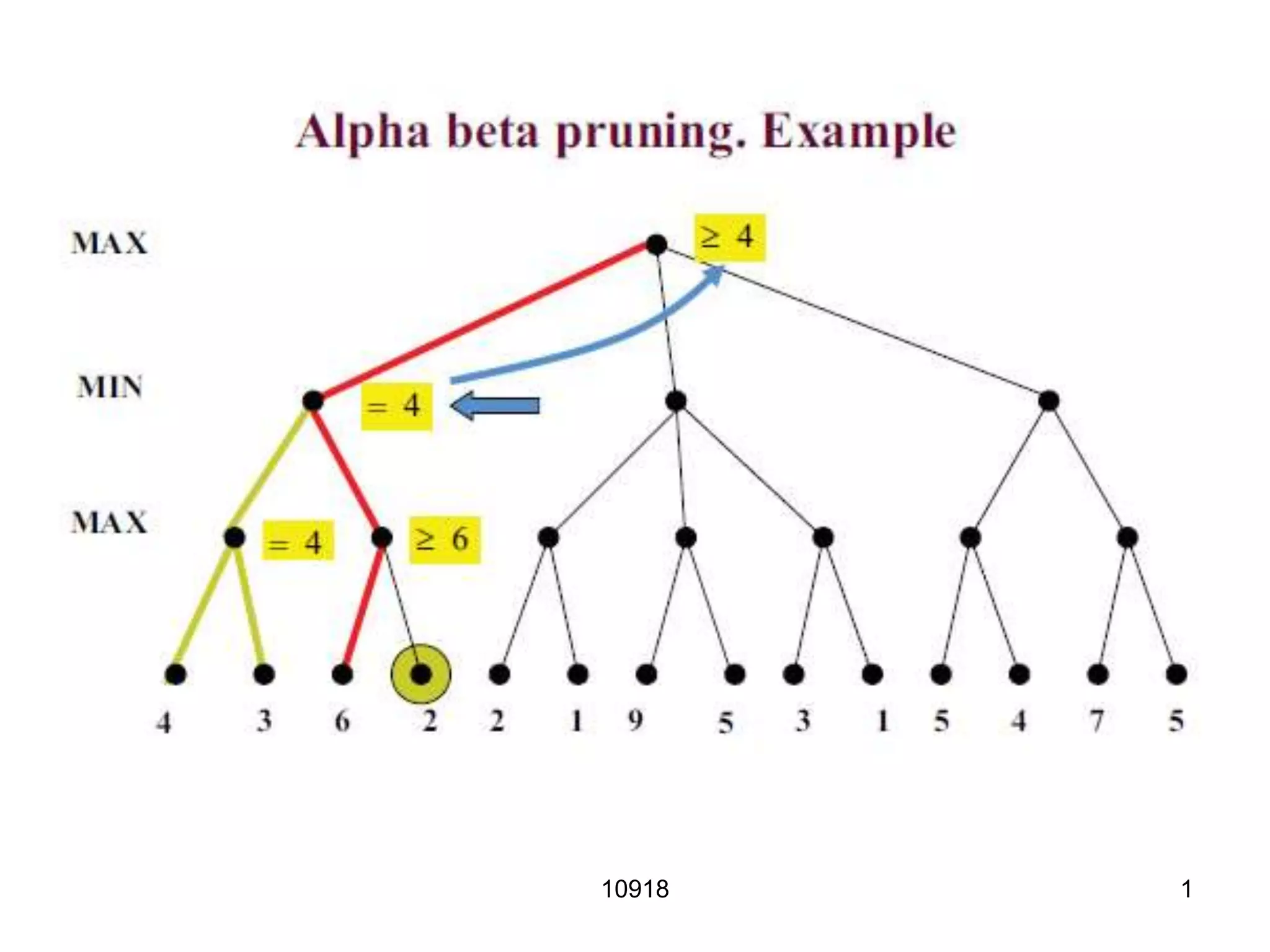 Alpha beta pruning. Example

MAX

$\geq 4$

MIN

$= 4$

MAX

$= 4$

$\geq 6$

4 3 6 2 2 1 9 5 3 1 5 4 7 5

10918

1